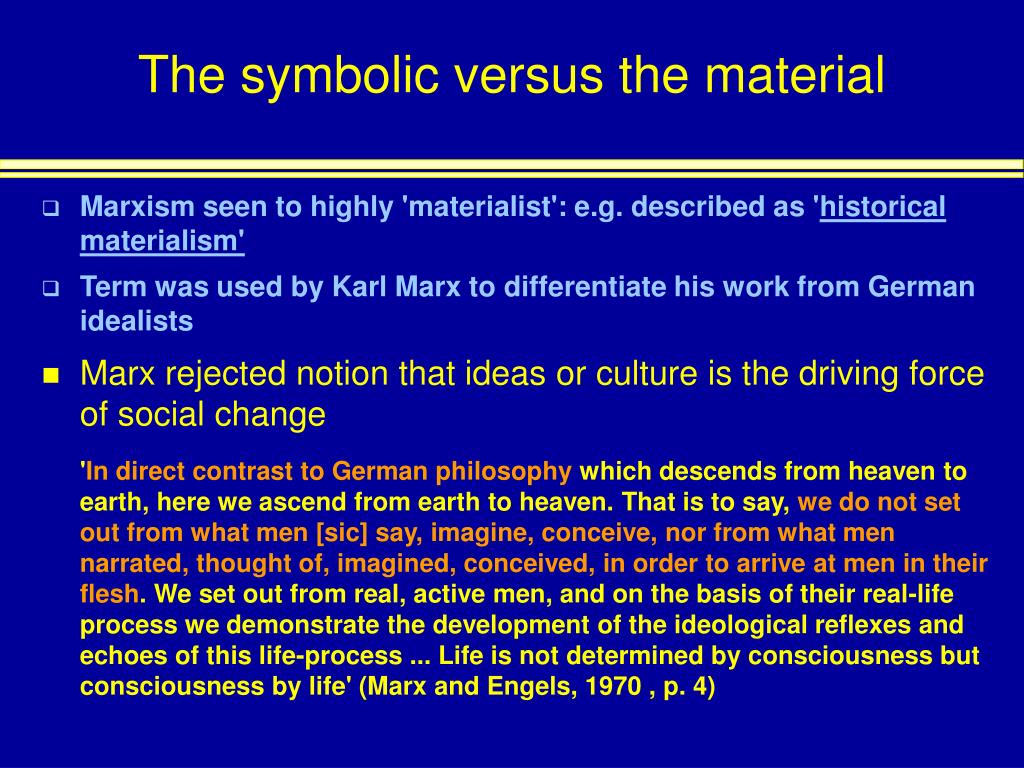 The symbolic versus the material

Marxism seen to highly 'materialist': e.g. described as 'historical materialism'

Term was used by Karl Marx to differentiate his work from German idealists

Marx rejected notion that ideas or culture is the driving force of social change

'In direct contrast to German philosophy which descends from heaven to earth, here we ascend from earth to heaven. That is to say, we do not set out from what men [sic] say, imagine, conceive, nor from what men narrated, thought of, imagined, conceived, in order to arrive at men in their flesh. We set out from real, active men, and on the basis of their real-life process we demonstrate the development of the ideological reflexes and echoes of this life-process ... Life is not determined by consciousness but consciousness by life' (Marx and Engels, 1970 , p. 4)